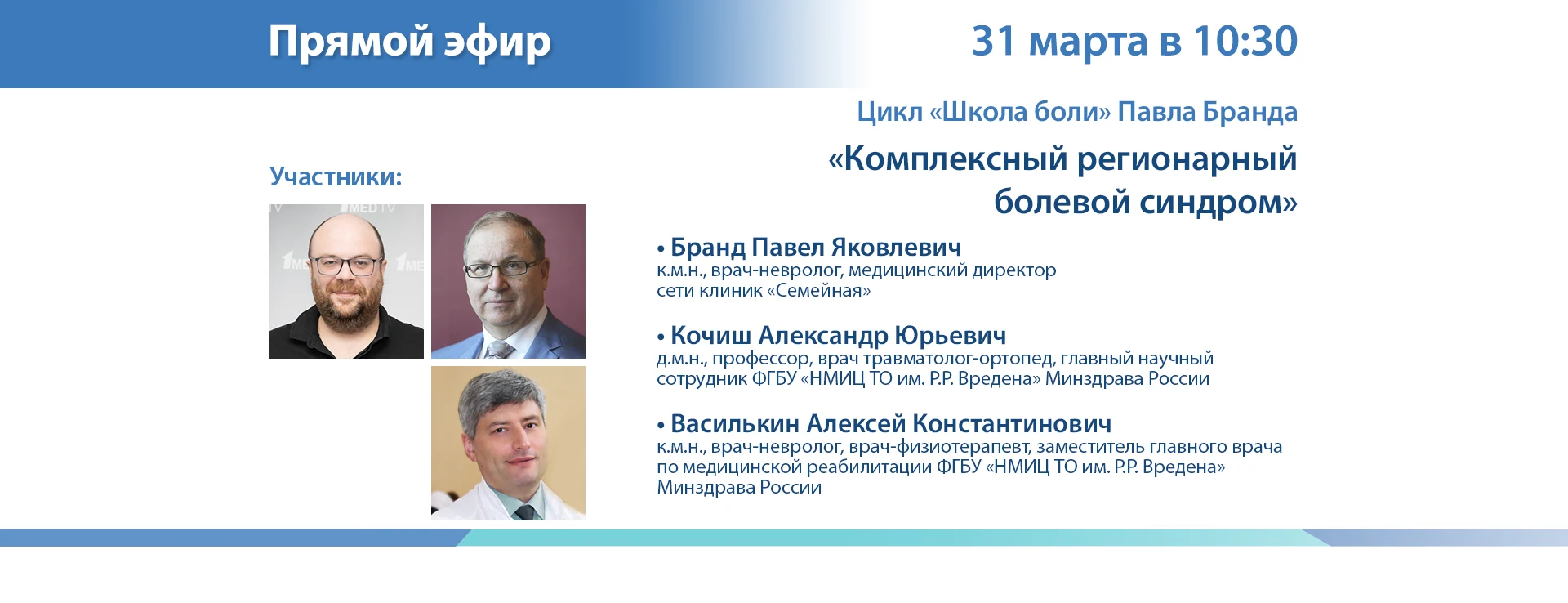 Прямой эфир

31 марта в 10:30

Цикл «Школа боли» Павла Бранда

«Комплексный регионарный болевой синдром»

Участники:

MED TV

• Бранд Павел Яковлевич
к.м.н., врач-невролог, медицинский директор сети клиник «Семейная»

• Кочиш Александр Юрьевич
д.м.н., профессор, врач травматолог-ортопед, главный научный сотрудник ФГБУ «НМИЦ ТО им. Р.Р. Вредена» Минздрава России

• Василькин Алексей Константинович
к.м.н., врач-невролог, врач-физиотерапевт, заместитель главного врача по медицинской реабилитации ФГБУ «НМИЦ ТО им. Р.Р. Вредена» Минздрава России